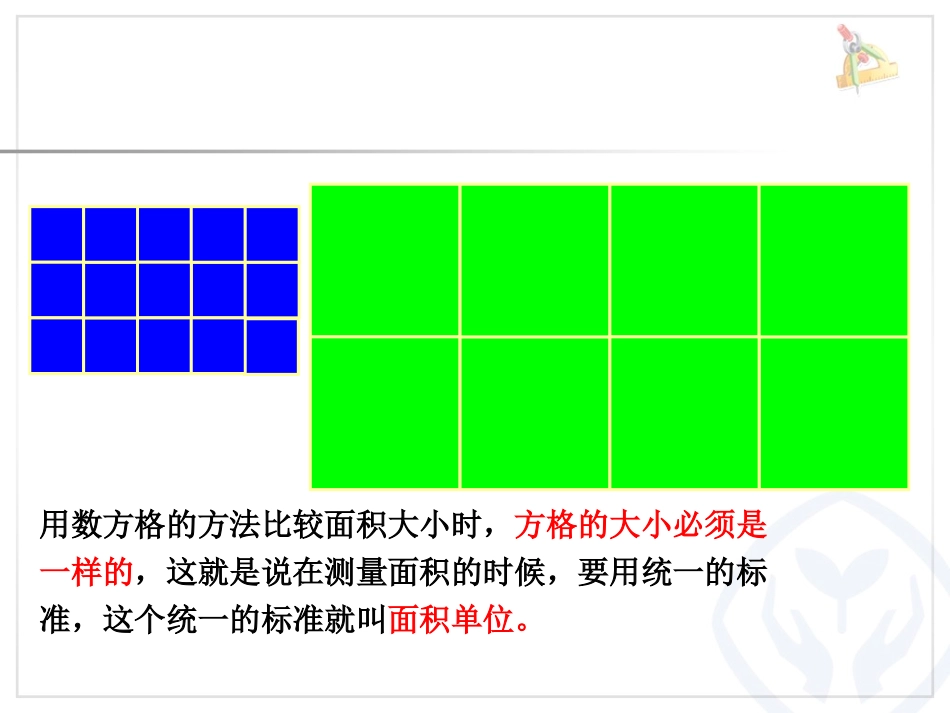 用数方格的方法比较面积大小时，方格的大小必须是一样的，这就是说在测量面积的时候，要用统一的标准，这个统一的标准就叫面积单位。